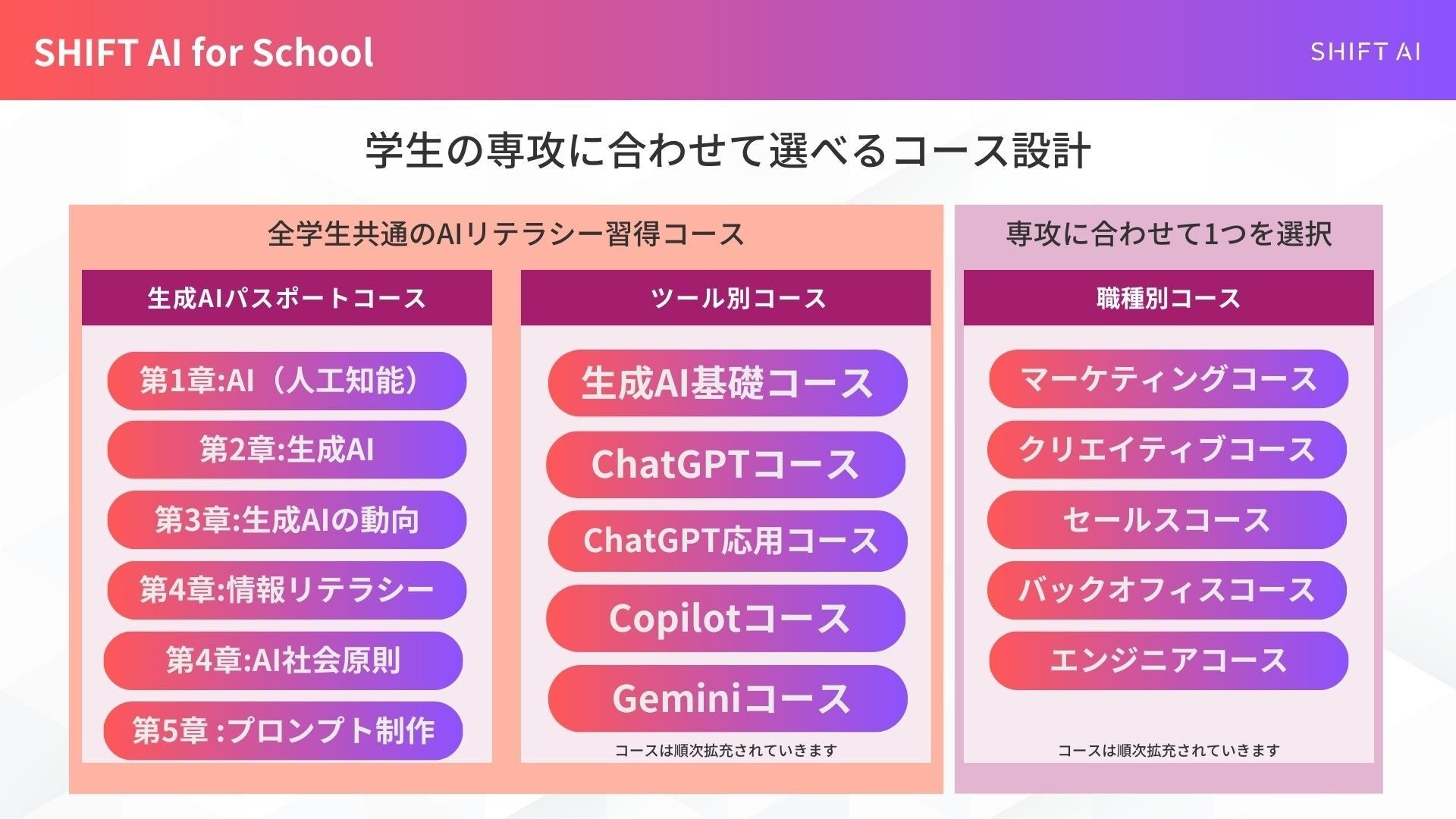 SHIFT AI for School

SHIFT AI

学生の専攻に合わせて選べるコース設計

全学生共通のAIリテラシー習得コース

生成AIパスポートコース

第1章:AI（人工知能）

第2章:生成AI

第3章:生成AIの動向

第4章:情報リテラシー

第4章:AI社会原則

第5章 :プロンプト制作

ツール別コース

生成AI基礎コース

ChatGPTコース

ChatGPT応用コース

Copilotコース

Geminiコース

コースは順次拡充されていきます

専攻に合わせて1つを選択

職種別コース

マーケティングコース

クリエイティブコース

セールスコース

バックオフィスコース

エンジニアコース

コースは順次拡充されていきます